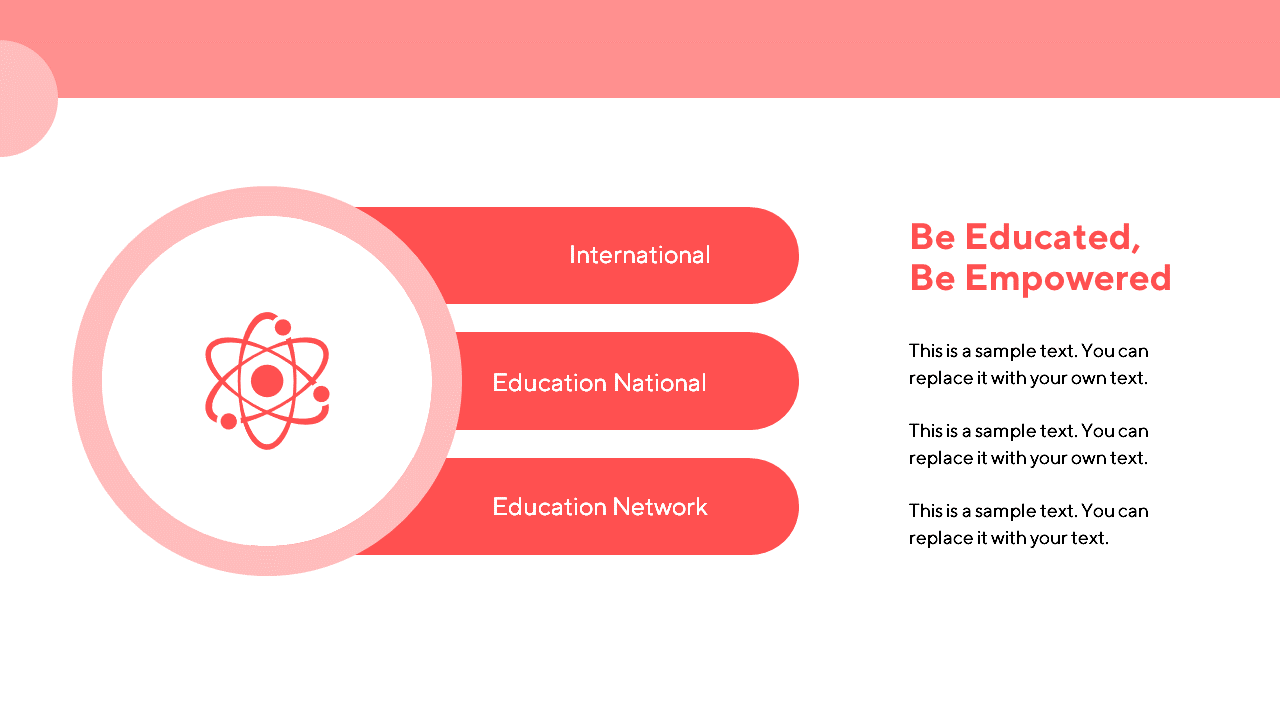 International

Education National

Education Network

Be Educated,
Be Empowered

This is a sample text. You can replace it with your own text.

This is a sample text. You can replace it with your own text.

This is a sample text. You can replace it with your text.